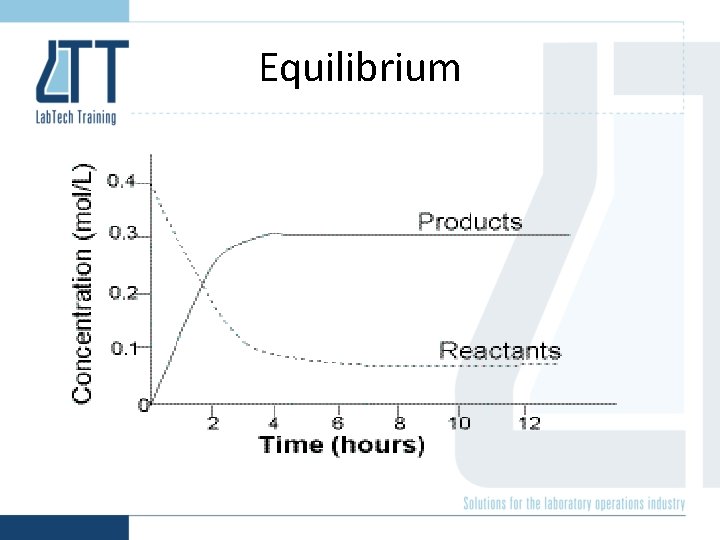 LTT
LabTech Training

Equilibrium

Concentration (mol/L)
0.4
0.3
0.2
0.1
0
Products
Reactants
2
4
6
8
10
12
Time (hours)

Solutions for the laboratory operations industry